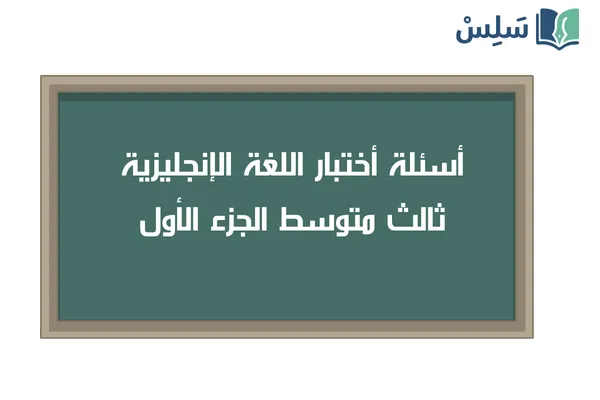 سَلِسْ

أسئلة أختبار اللغة الإنجليزية
ثالث متوسط الجزء الأول